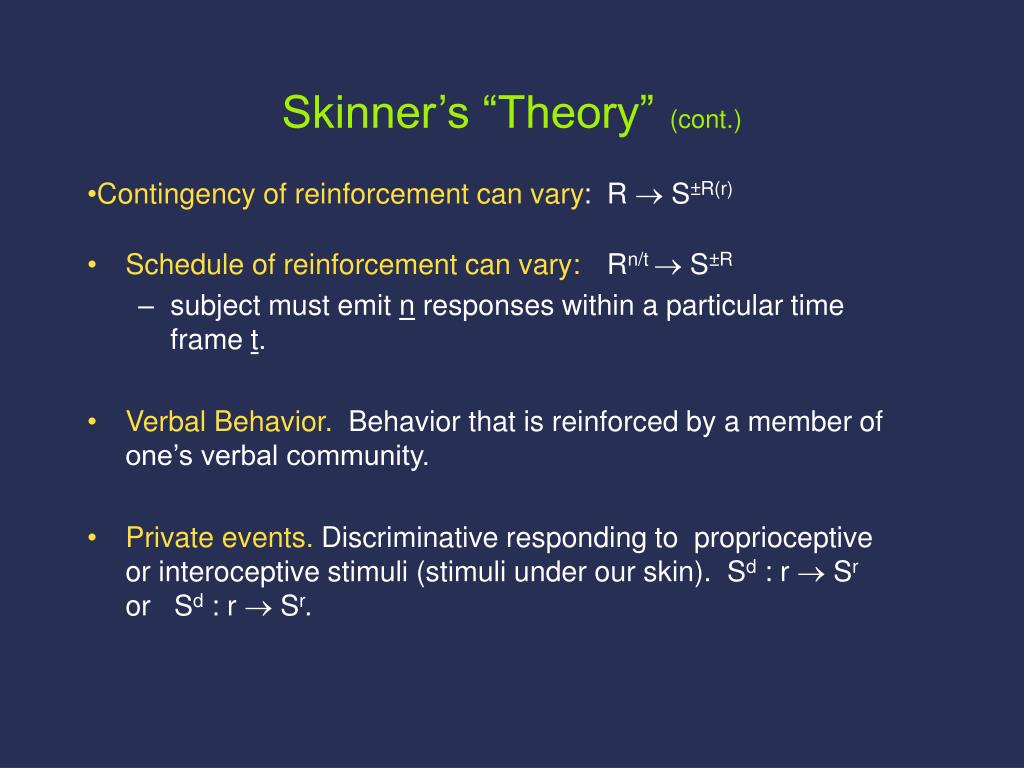 Skinner's "Theory" (cont.)

•Contingency of reinforcement can vary: $R \rightarrow S^{\pm R(r)}$

• Schedule of reinforcement can vary: $R^{n/t} \rightarrow S^{\pm R}$

– subject must emit n responses within a particular time frame t.

• Verbal Behavior. Behavior that is reinforced by a member of one's verbal community.

• Private events. Discriminative responding to proprioceptive or interoceptive stimuli (stimuli under our skin). $S^d : r \rightarrow S^r$ or $S^d : r \rightarrow S^r$.